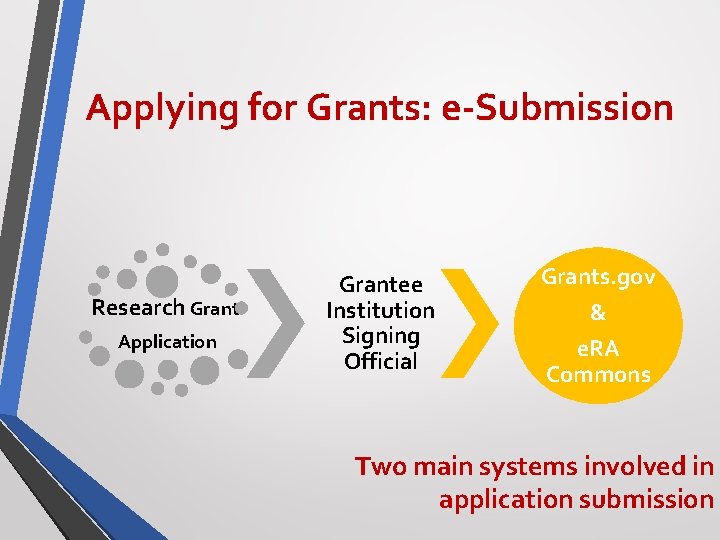 Applying for Grants: e-Submission

Research Grant Application

Grantee Institution Signing Official

Grants.gov & eRA Commons

Two main systems involved in application submission